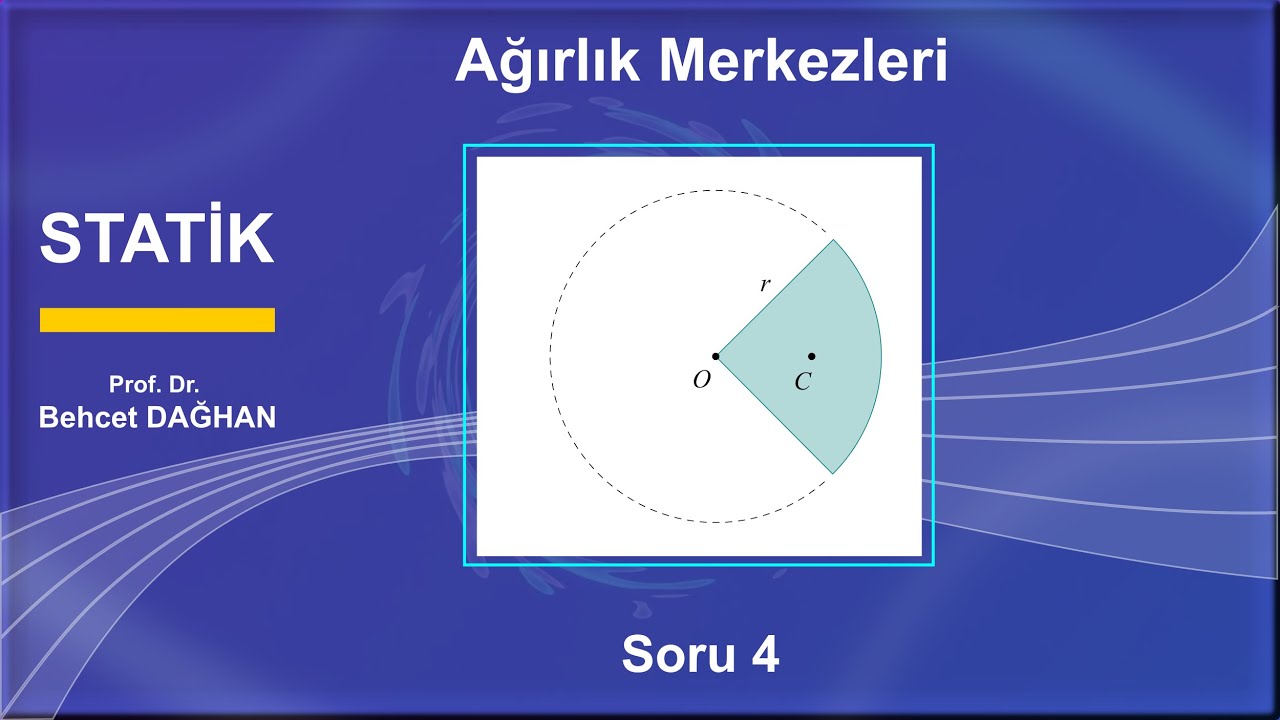 Ağırlık Merkezleri

STATİK

Prof. Dr.
Behcet DAĞHAN

$r$

$O$

$C$

Soru 4